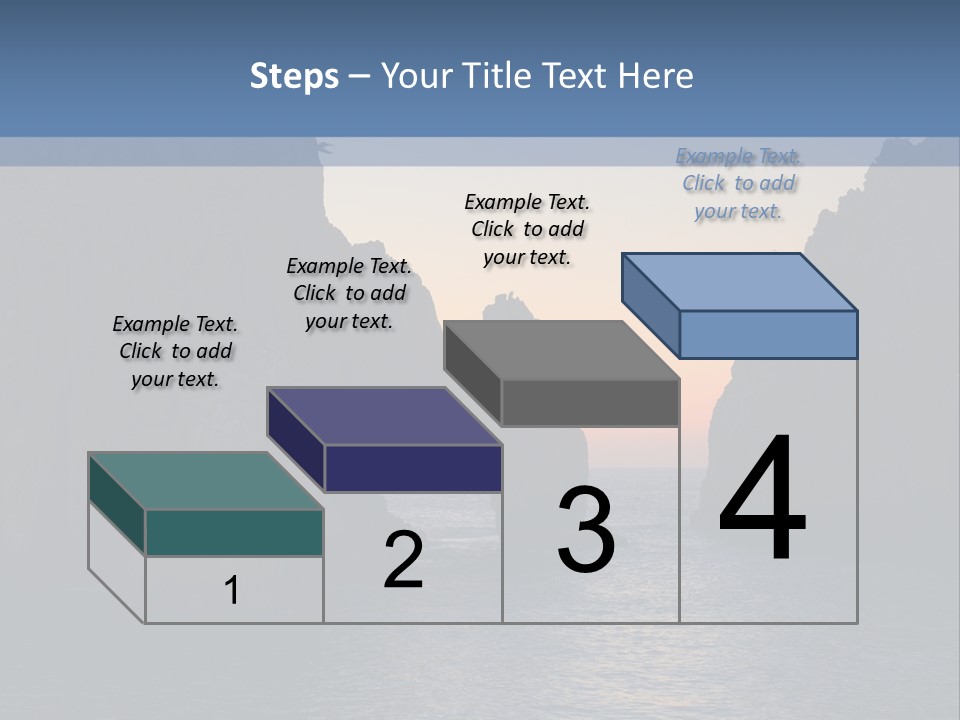 Steps – Your Title Text Here

Example Text.
Click to add
your text.

Example Text.
Click to add
your text.

Example Text.
Click to add
your text.

Example Text.
Click to add
your text.

1

2

3

4